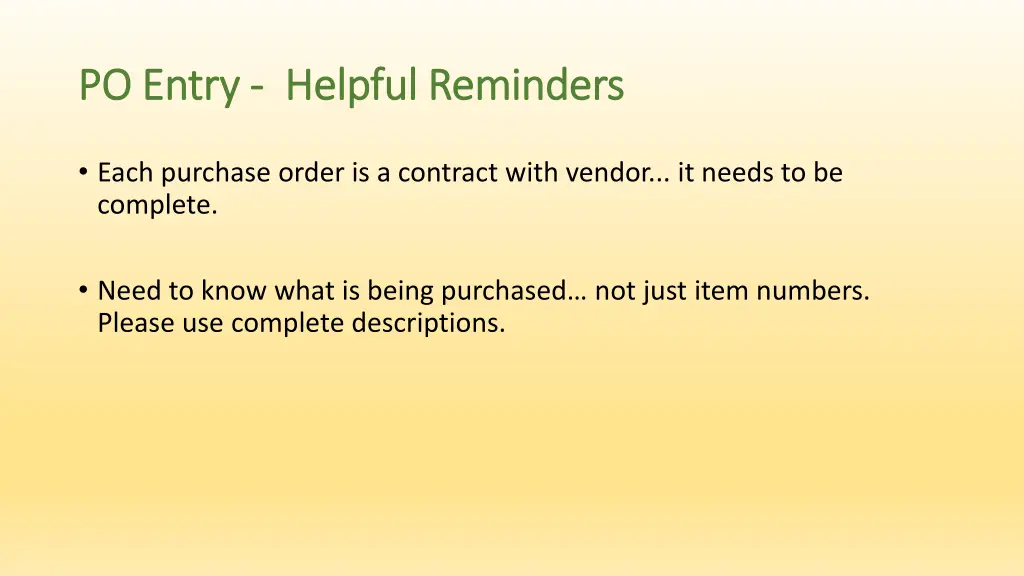 PO Entry - Helpful Reminders

• Each purchase order is a contract with vendor... it needs to be complete.

• Need to know what is being purchased… not just item numbers. Please use complete descriptions.